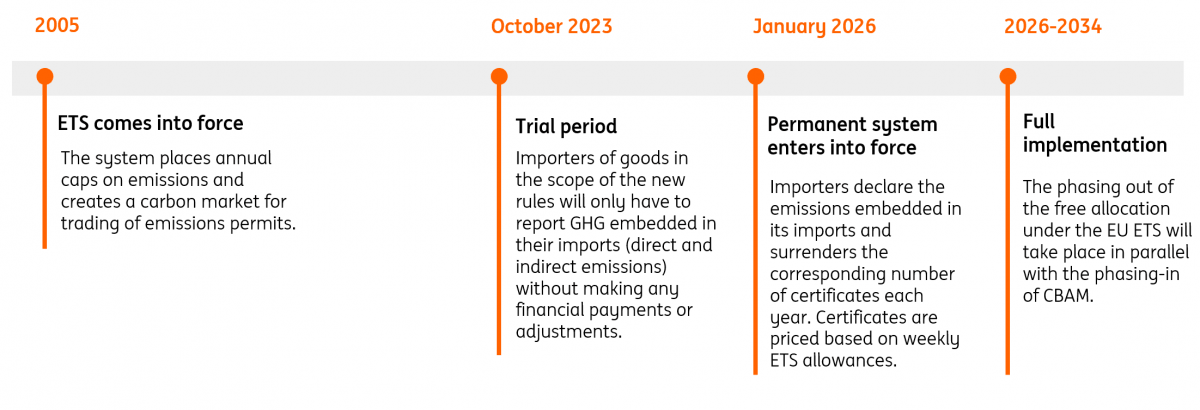 2005

ETS comes into force

The system places annual caps on emissions and creates a carbon market for trading of emissions permits.

October 2023

Trial period

Importers of goods in the scope of the new rules will only have to report GHG embedded in their imports (direct and indirect emissions) without making any financial payments or adjustments.

January 2026

Permanent system enters into force

Importers declare the emissions embedded in its imports and surrenders the corresponding number of certificates each year. Certificates are priced based on weekly ETS allowances.

2026-2034

Full implementation

The phasing out of the free allocation under the EU ETS will take place in parallel with the phasing-in of CBAM.